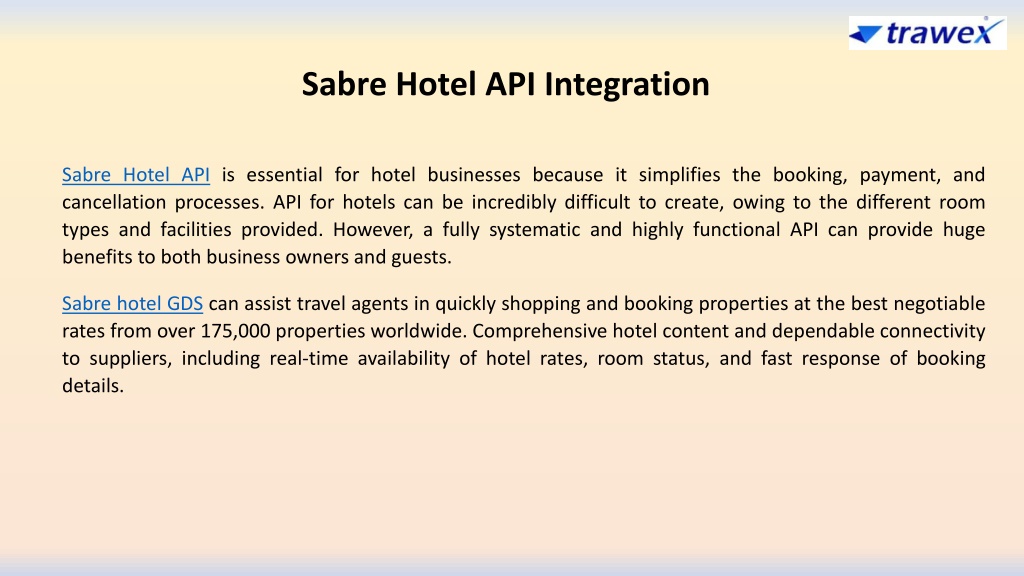 trawex

Sabre Hotel API Integration

Sabre Hotel API is essential for hotel businesses because it simplifies the booking, payment, and cancellation processes. API for hotels can be incredibly difficult to create, owing to the different room types and facilities provided. However, a fully systematic and highly functional API can provide huge benefits to both business owners and guests.

Sabre hotel GDS can assist travel agents in quickly shopping and booking properties at the best negotiable rates from over 175,000 properties worldwide. Comprehensive hotel content and dependable connectivity to suppliers, including real-time availability of hotel rates, room status, and fast response of booking details.